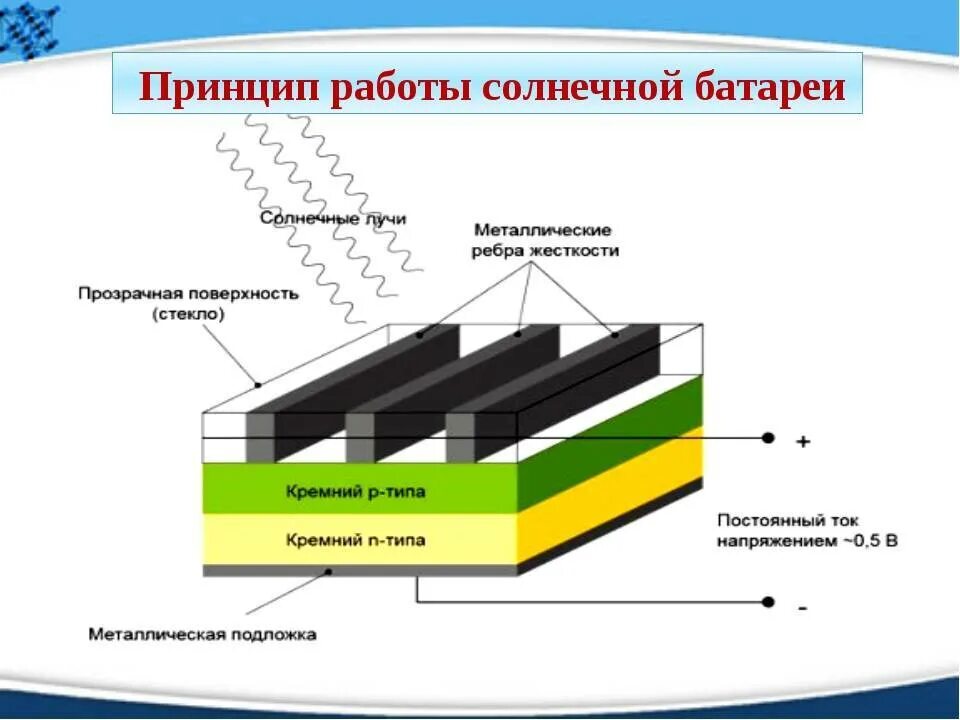 Принцип работы солнечной батареи

Солнечные лучи

Металлические ребра жесткости

Прозрачная поверхность (стекло)

+

Кремний p-типа

Кремний n-типа

Постоянный ток напряжением ~0,5 В

-

Металлическая подложка